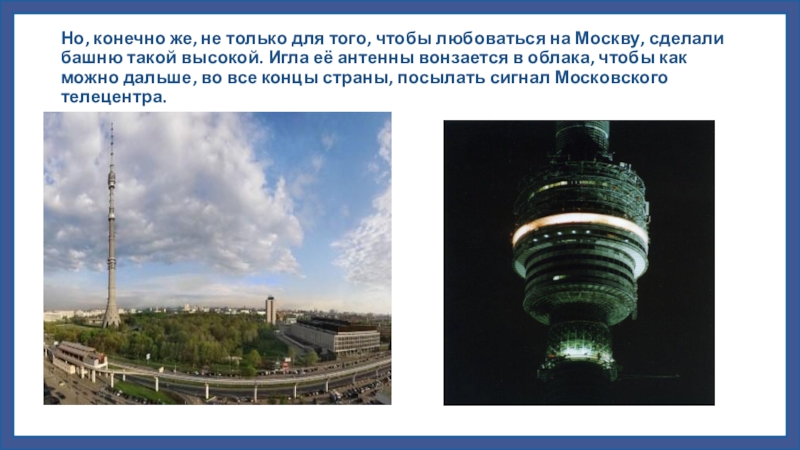 Но, конечно же, не только для того, чтобы любоваться на Москву, сделали башню такой высокой. Игла её антенны вонзается в облака, чтобы как можно дальше, во все концы страны, посылать сигнал Московского телецентра.